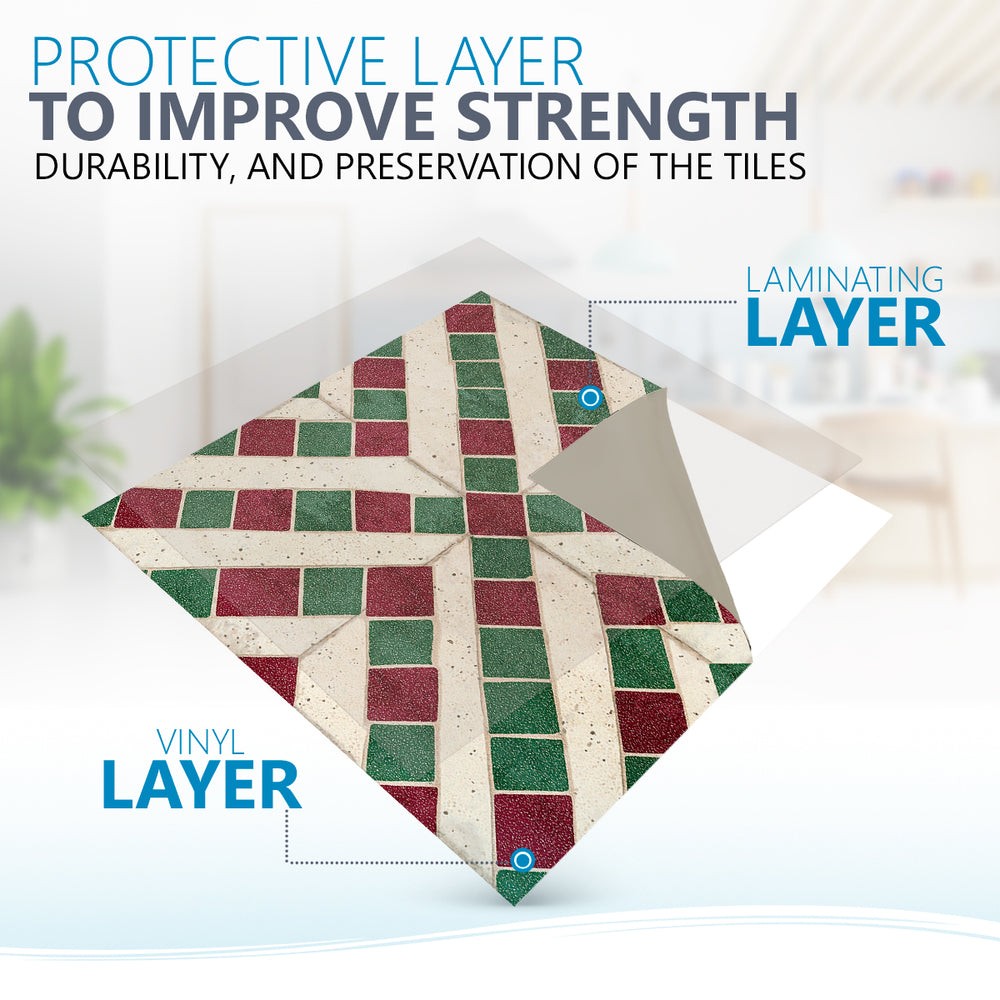 PROTECTIVE LAYER
TO IMPROVE STRENGTH
DURABILITY, AND PRESERVATION OF THE TILES

LAMINATING
LAYER

VINYL
LAYER